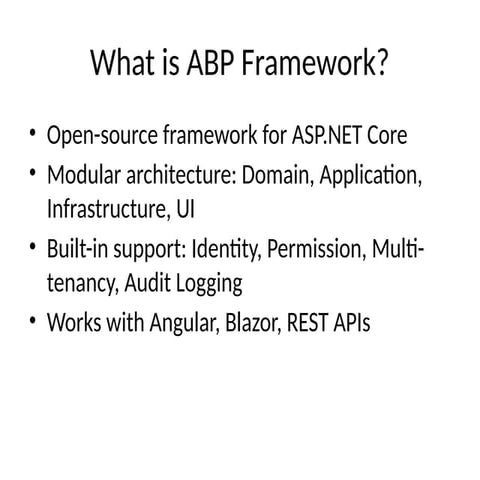 What is ABP Framework?

• Open-source framework for ASP.NET Core
• Modular architecture: Domain, Application, Infrastructure, UI
• Built-in support: Identity, Permission, Multi-tenancy, Audit Logging
• Works with Angular, Blazor, REST APIs